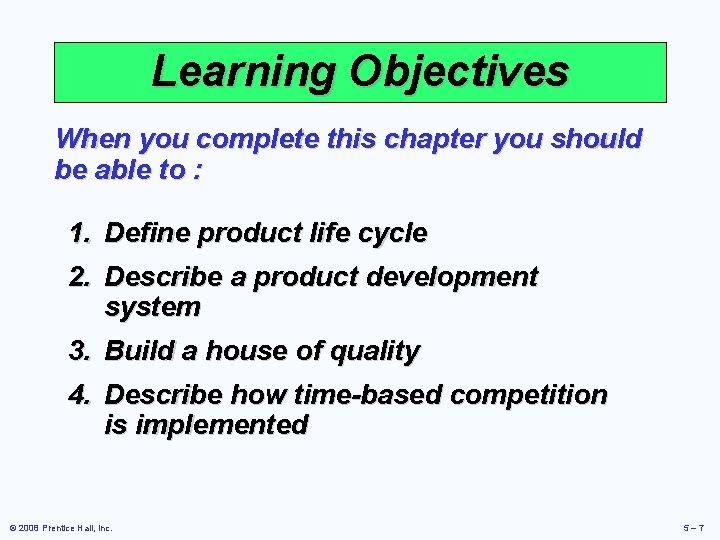 Learning Objectives

When you complete this chapter you should be able to :

1. Define product life cycle
2. Describe a product development system
3. Build a house of quality
4. Describe how time-based competition is implemented

© 2008 Prentice Hall, Inc.

5 – 7